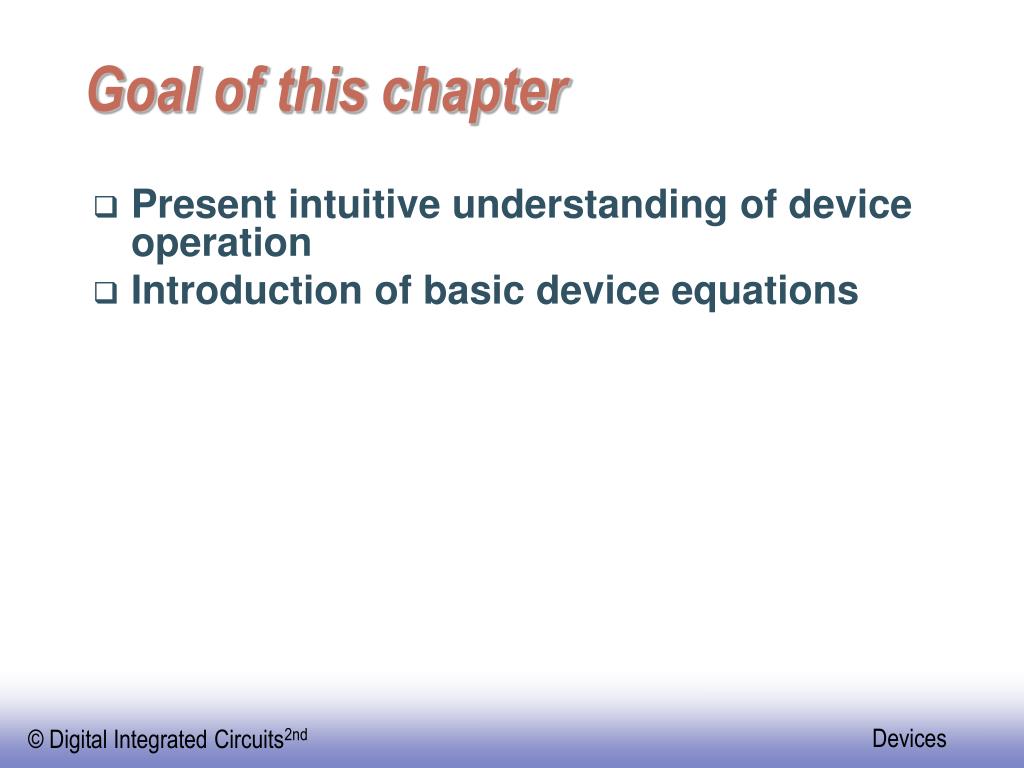 Goal of this chapter

❑ Present intuitive understanding of device operation

❑ Introduction of basic device equations

© Digital Integrated Circuits$^{2nd}$

Devices